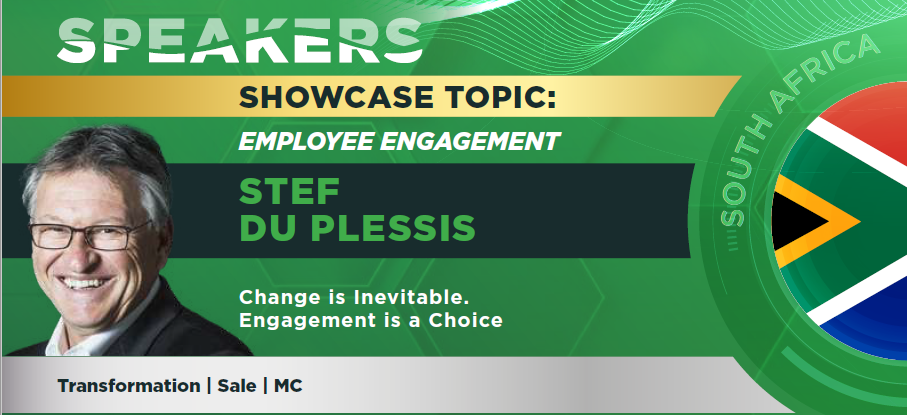 SPEAKERS

SHOWCASE TOPIC:

EMPLOYEE ENGAGEMENT

STEF
DU PLESSIS

Change is Inevitable.
Engagement is a Choice

Transformation | Sale | MC

SOUTH AFRICA